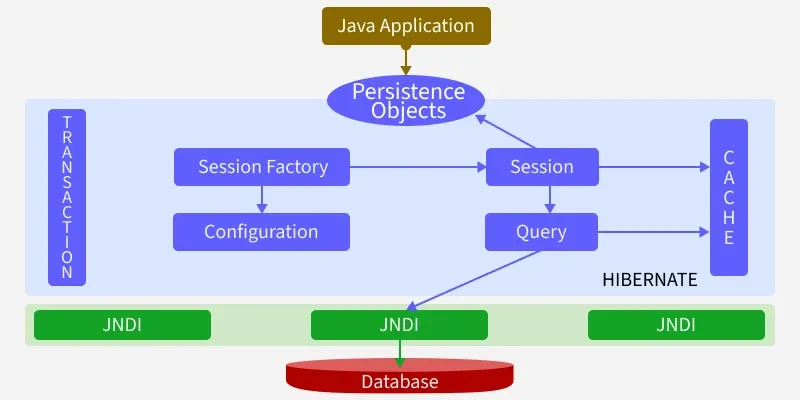 Java Application

Persistence Objects

TRANSACTION

Session Factory

Session

CACHE

Configuration

Query

HIBERNATE

JNDI

JNDI

JNDI

Database